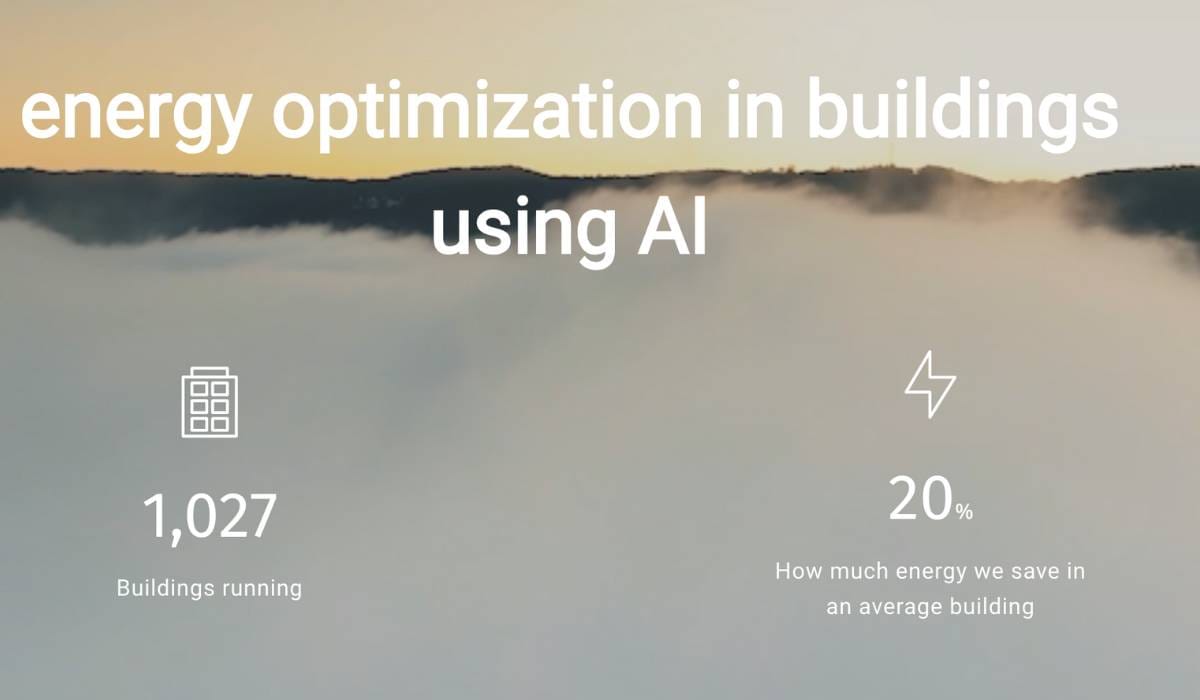 energy optimization in buildings using AI

1,027

Buildings running

20%

How much energy we save in an average building